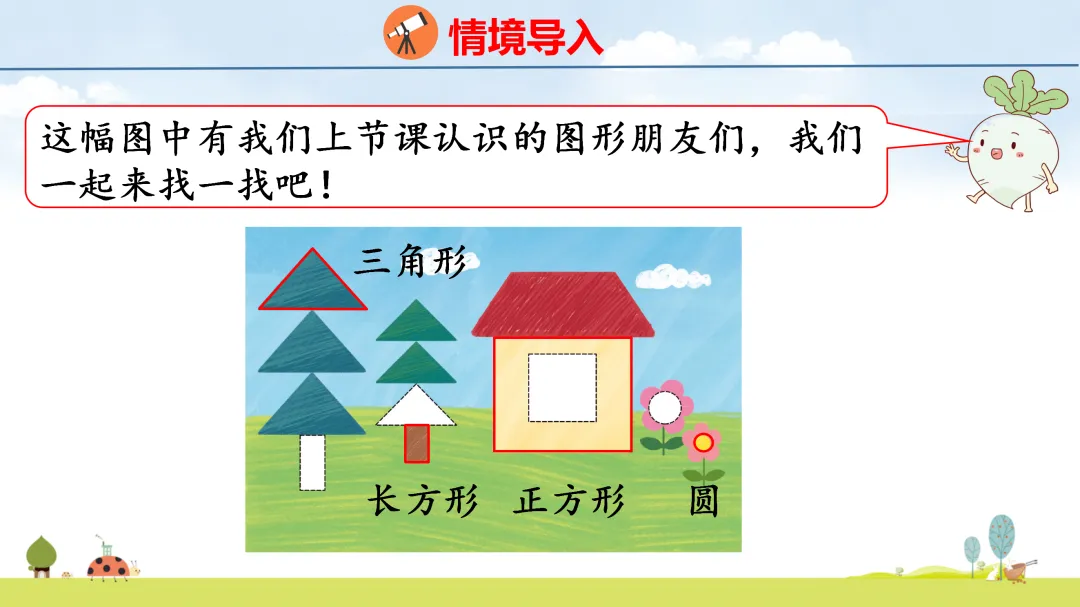 情境导入

这幅图中有我们上节课认识的图形朋友们，我们一起来找一找吧！

三角形

长方形 正方形 圆